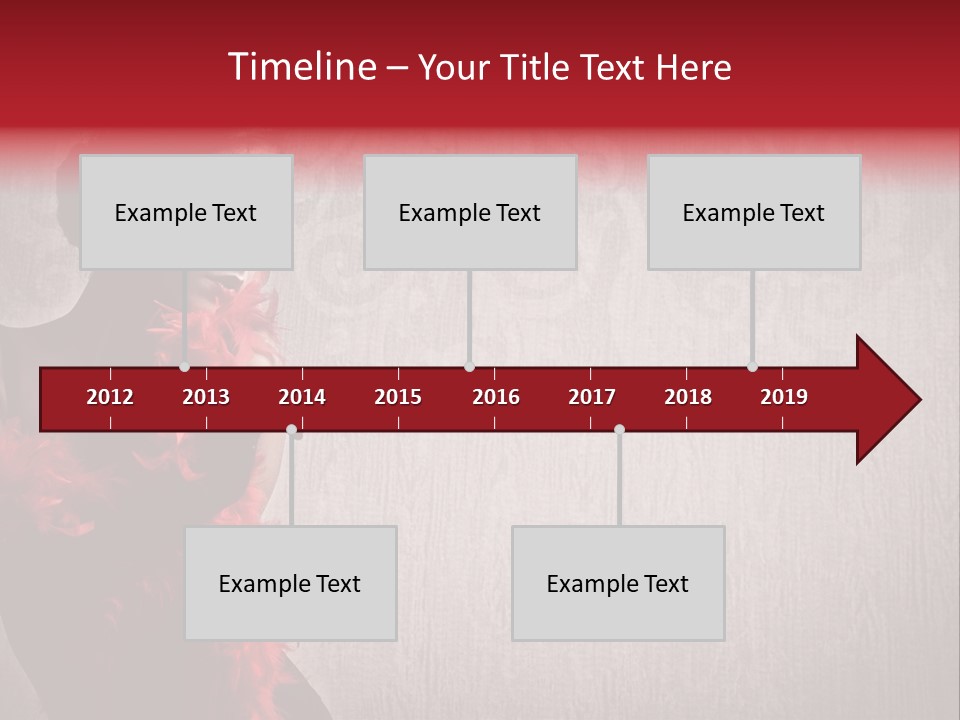 Timeline – Your Title Text Here

Example Text

Example Text

Example Text

2012
2013
2014
2015
2016
2017
2018
2019

Example Text

Example Text